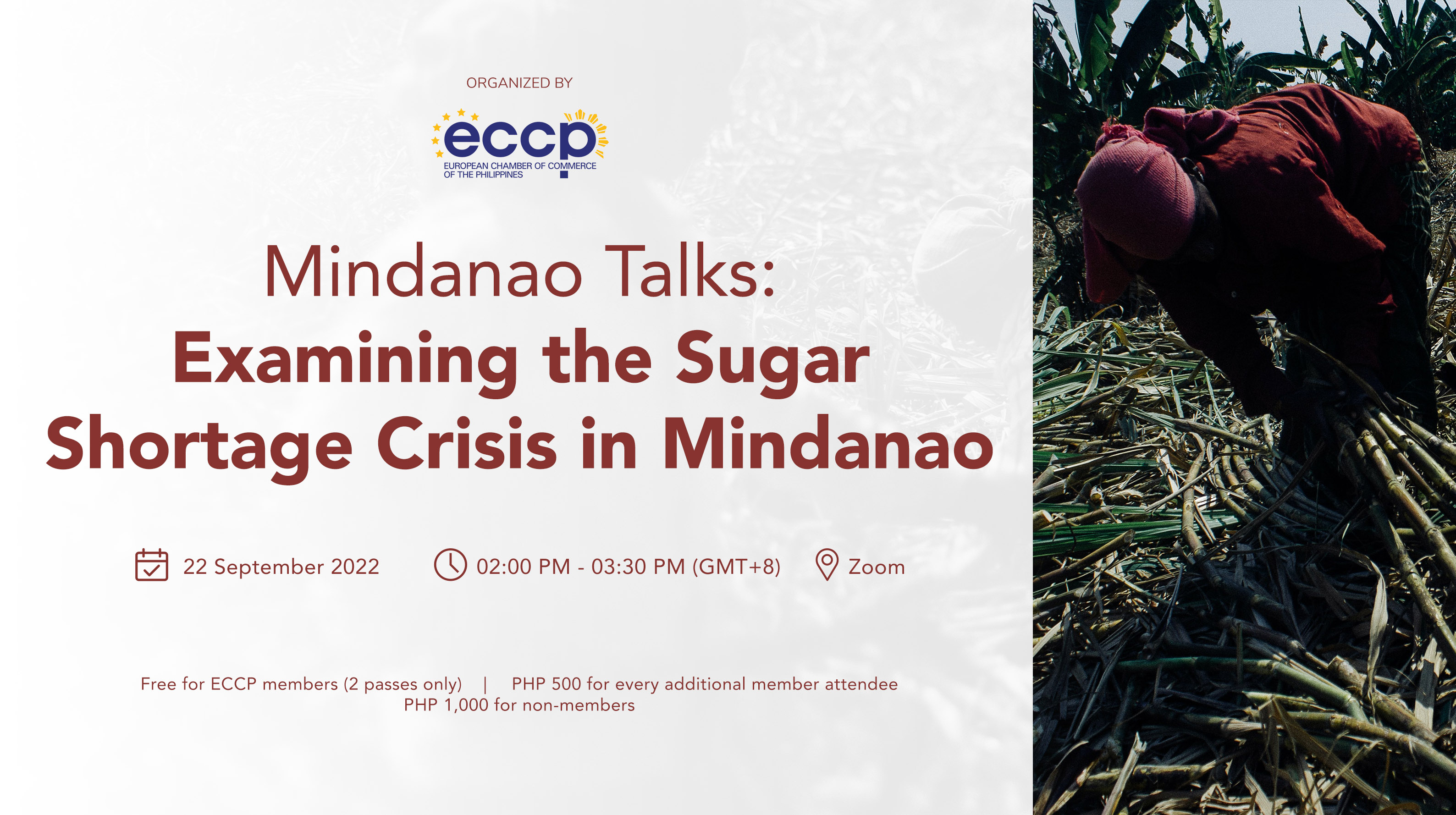 ORGANIZED BY

eccp
EUROPEAN CHAMBER OF COMMERCE OF THE PHILIPPINES

Mindanao Talks:
Examining the Sugar Shortage Crisis in Mindanao

22 September 2022 02:00 PM - 03:30 PM (GMT+8) Zoom

Free for ECCP members (2 passes only) | PHP 500 for every additional member attendee
PHP 1,000 for non-members